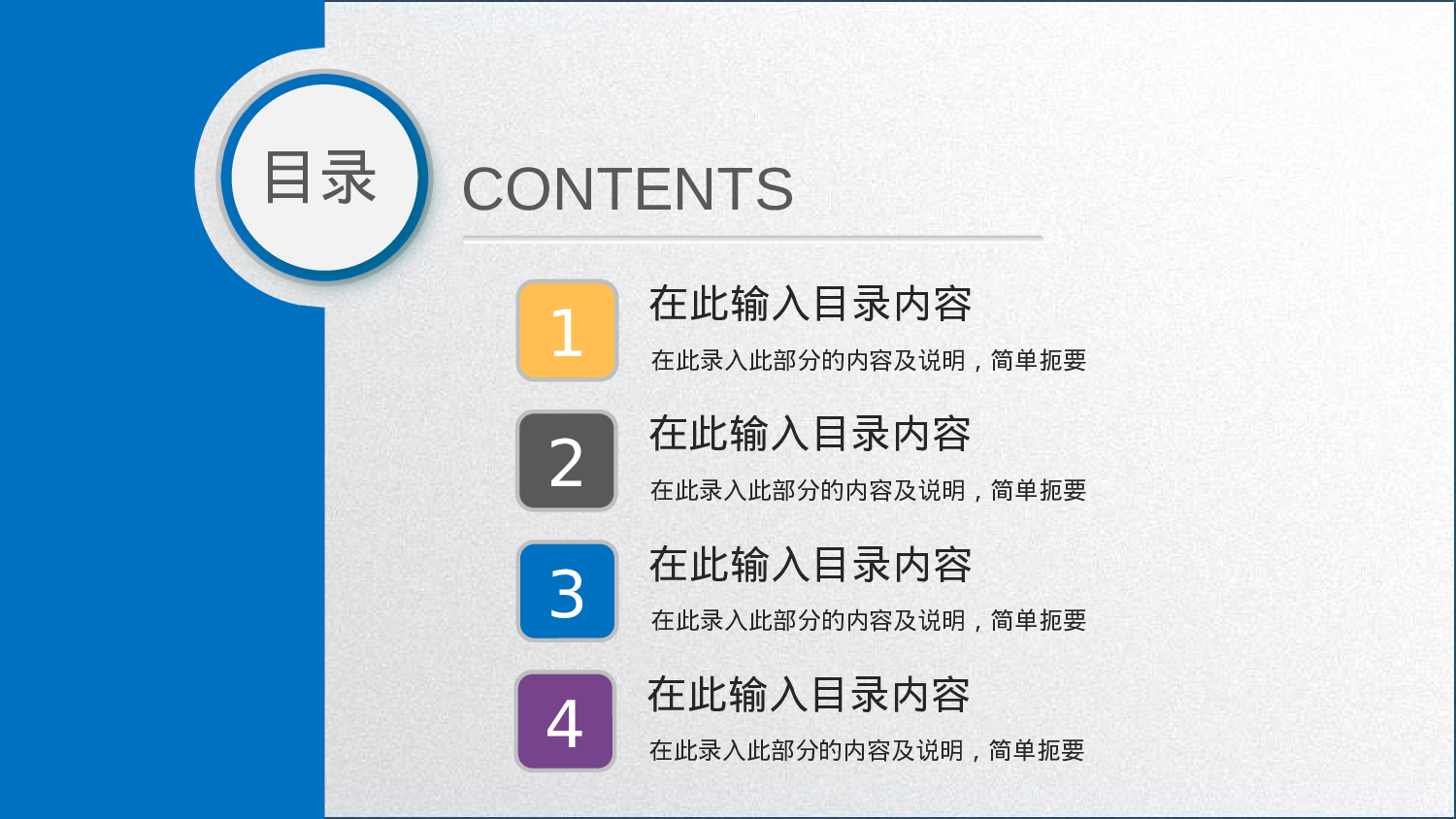 目录

CONTENTS

1
在此输入目录内容
在此录入此部分的内容及说明，简单扼要

2
在此输入目录内容
在此录入此部分的内容及说明，简单扼要

3
在此输入目录内容
在此录入此部分的内容及说明，简单扼要

4
在此输入目录内容
在此录入此部分的内容及说明，简单扼要